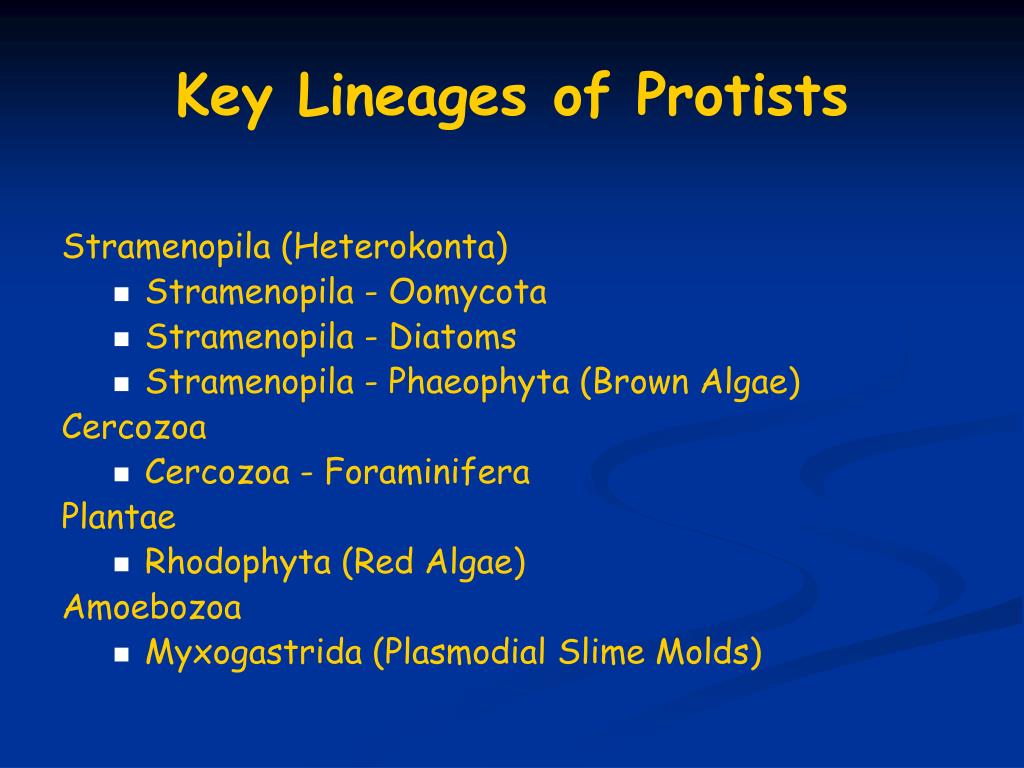 Key Lineages of Protists

Stramenopila (Heterokonta)
- Stramenopila - Oomycota
- Stramenopila - Diatoms
- Stramenopila - Phaeophyta (Brown Algae)

Cercozoa
- Cercozoa - Foraminifera

Plantae
- Rhodophyta (Red Algae)

Amoebozoa
- Myxogastrida (Plasmodial Slime Molds)